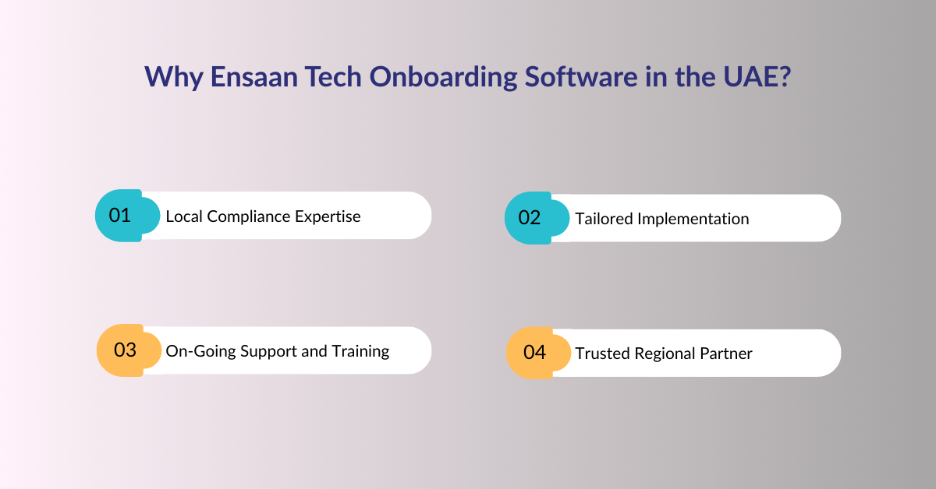 Why Ensaan Tech Onboarding Software in the UAE?

01 Local Compliance Expertise

02 Tailored Implementation

03 On-Going Support and Training

04 Trusted Regional Partner